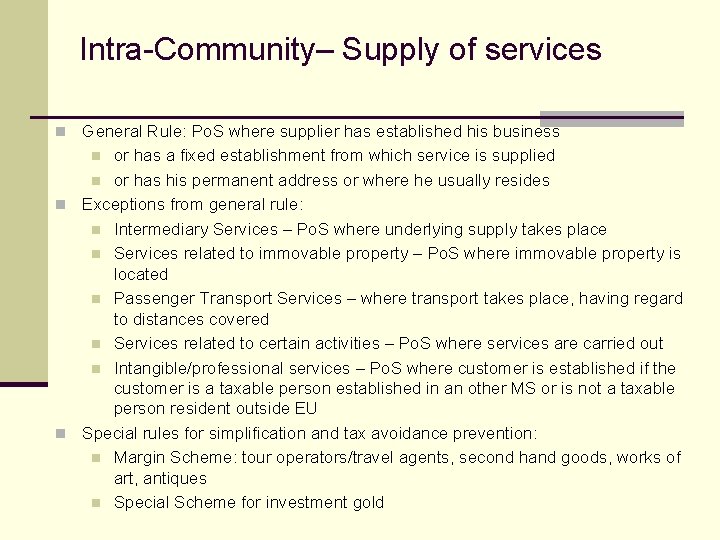 Intra-Community– Supply of services

General Rule: PoS where supplier has established his business

or has a fixed establishment from which service is supplied

or has his permanent address or where he usually resides

Exceptions from general rule:

Intermediary Services – PoS where underlying supply takes place

Services related to immovable property – PoS where immovable property is located

Passenger Transport Services – where transport takes place, having regard to distances covered

Services related to certain activities – PoS where services are carried out

Intangible/professional services – PoS where customer is established if the customer is a taxable person established in an other MS or is not a taxable person resident outside EU

Special rules for simplification and tax avoidance prevention:

Margin Scheme: tour operators/travel agents, second hand goods, works of art, antiques

Special Scheme for investment gold